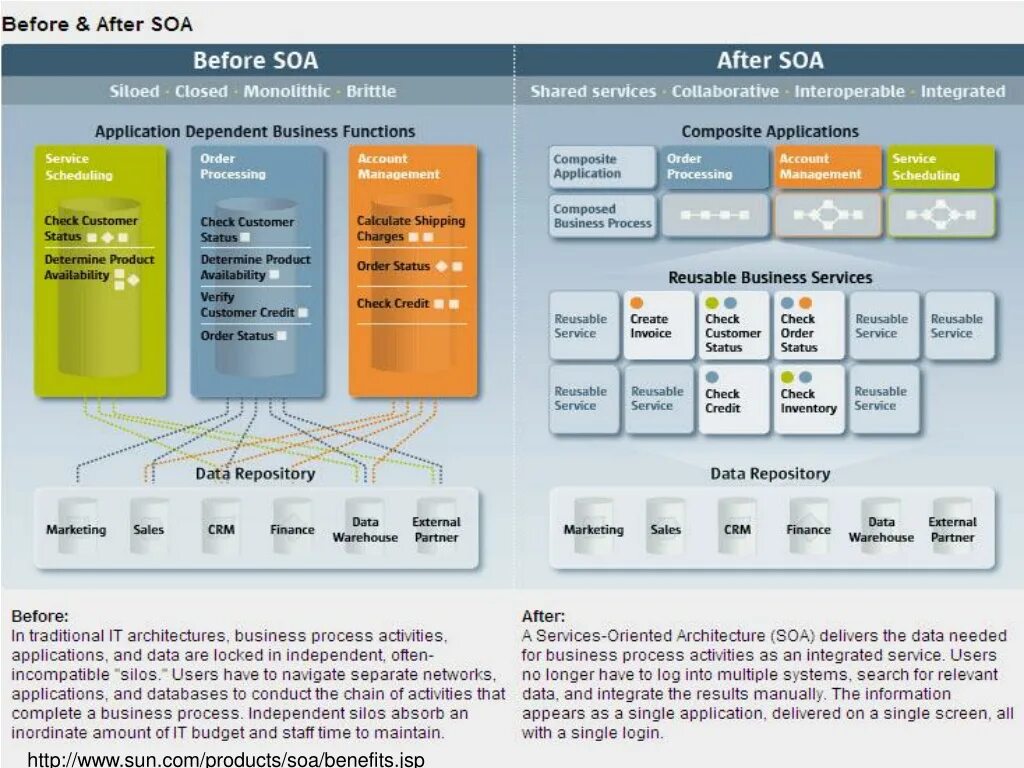 Before & After SOA

Before SOA

Siloed · Closed · Monolithic · Brittle

Application Dependent Business Functions

Service Scheduling

Check Customer Status

Determine Product Availability

Order Processing

Check Customer Status

Determine Product Availability

Verify Customer Credit

Order Status

Account Management

Calculate Shipping Charges

Order Status

Check Credit

Data Repository

Marketing

Sales

CRM

Finance

Data Warehouse

External Partner

After SOA

Shared services · Collaborative · Interoperable · Integrated

Composite Applications

Composite Application

Order Processing

Account Management

Service Scheduling

Composed Business Process

Reusable Business Services

Reusable Service

Create Invoice

Check Customer Status

Check Order Status

Reusable Service

Reusable Service

Reusable Service

Reusable Service

Check Credit

Check Inventory

Reusable Service

Data Repository

Marketing

Sales

CRM

Finance

Data Warehouse

External Partner

Before:
In traditional IT architectures, business process activities, applications, and data are locked in independent, often-incompatible "silos." Users have to navigate separate networks, applications, and databases to conduct the chain of activities that complete a business process. Independent silos absorb an inordinate amount of IT budget and staff time to maintain.

After:
A Services-Oriented Architecture (SOA) delivers the data needed for business process activities as an integrated service. Users no longer have to log into multiple systems, search for relevant data, and integrate the results manually. The information appears as a single application, delivered on a single screen, all with a single login.

http://www.sun.com/products/soa/benefits.jsp